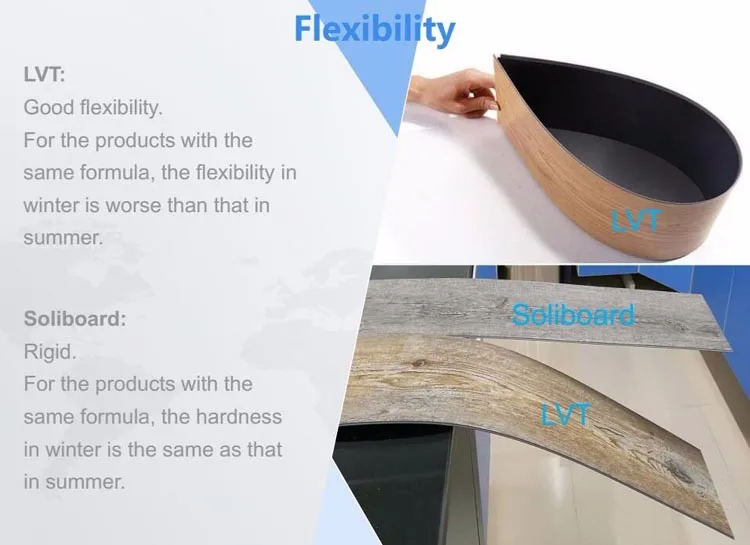 Flexibility

LVT:
Good flexibility.
For the products with the same formula, the flexibility in winter is worse than that in summer.

Soliboard:
Rigid.
For the products with the same formula, the hardness in winter is the same as that in summer.

LVT

Soliboard

LVT